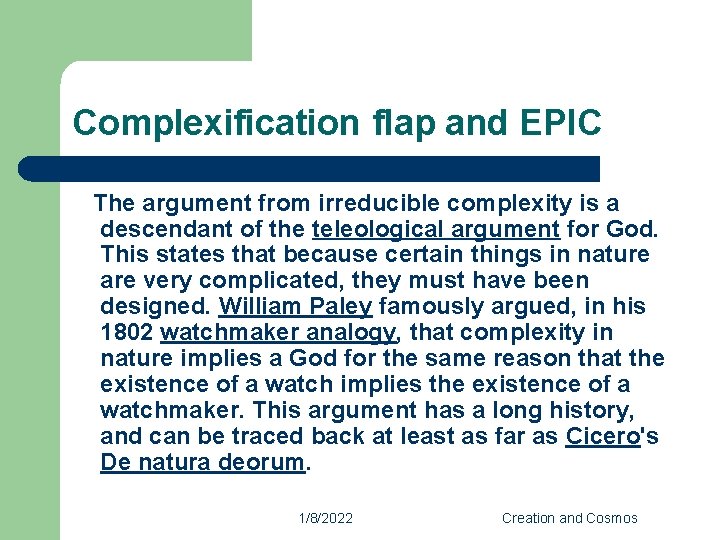 Complexification flap and EPIC

The argument from irreducible complexity is a descendant of the teleological argument for God. This states that because certain things in nature are very complicated, they must have been designed. William Paley famously argued, in his 1802 watchmaker analogy, that complexity in nature implies a God for the same reason that the existence of a watch implies the existence of a watchmaker. This argument has a long history, and can be traced back at least as far as Cicero's De natura deorum.

1/8/2022

Creation and Cosmos